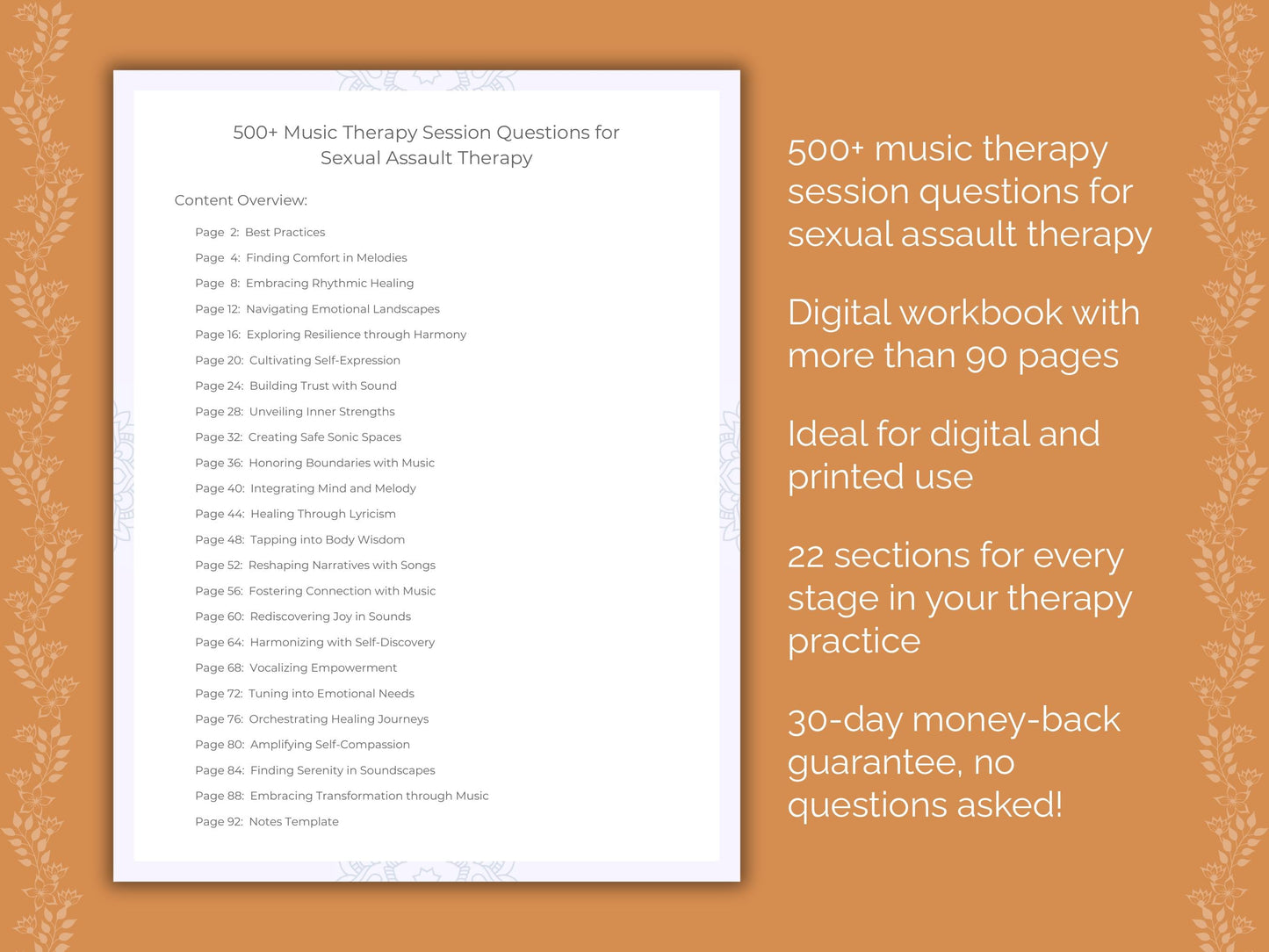 500+ Music Therapy Session Questions for Sexual Assault Therapy

Content Overview:

Page 2: Best Practices
Page 4: Finding Comfort in Melodies
Page 8: Embracing Rhythmic Healing
Page 12: Navigating Emotional Landscapes
Page 16: Exploring Resilience through Harmony
Page 20: Cultivating Self-Expression
Page 24: Building Trust with Sound
Page 28: Unveiling Inner Strengths
Page 32: Creating Safe Sonic Spaces
Page 36: Honoring Boundaries with Music
Page 40: Integrating Mind and Melody
Page 44: Healing Through Lyricism
Page 48: Tapping into Body Wisdom
Page 52: Reshaping Narratives with Songs
Page 56: Fostering Connection with Music
Page 60: Rediscovering Joy in Sounds
Page 64: Harmonizing with Self-Discovery
Page 68: Vocalizing Empowerment
Page 72: Tuning into Emotional Needs
Page 76: Orchestrating Healing Journeys
Page 80: Amplifying Self-Compassion
Page 84: Finding Serenity in Soundscapes
Page 88: Embracing Transformation through Music
Page 92: Notes Template

500+ music therapy session questions for sexual assault therapy

Digital workbook with more than 90 pages

Ideal for digital and printed use

22 sections for every stage in your therapy practice

30-day money-back guarantee, no questions asked!